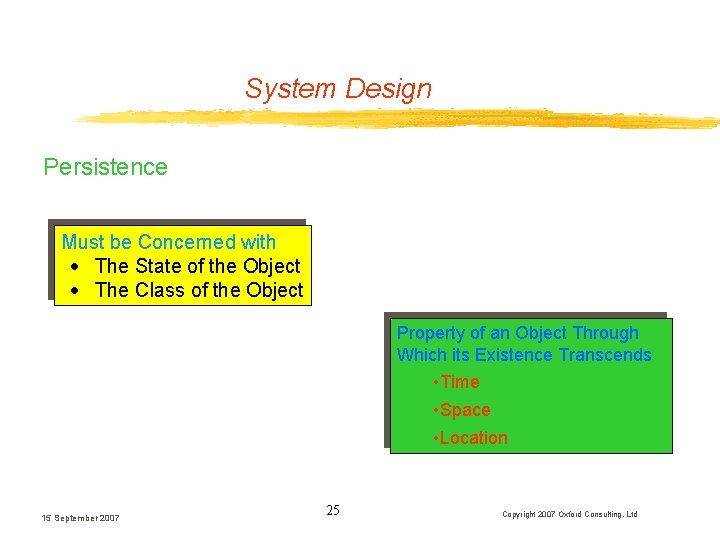 System Design

Persistence

Must be Concerned with
• The State of the Object
• The Class of the Object

Property of an Object Through Which its Existence Transcends
•Time
•Space
•Location

15 September 2007

25

Copyright 2007 Oxford Consulting, Ltd